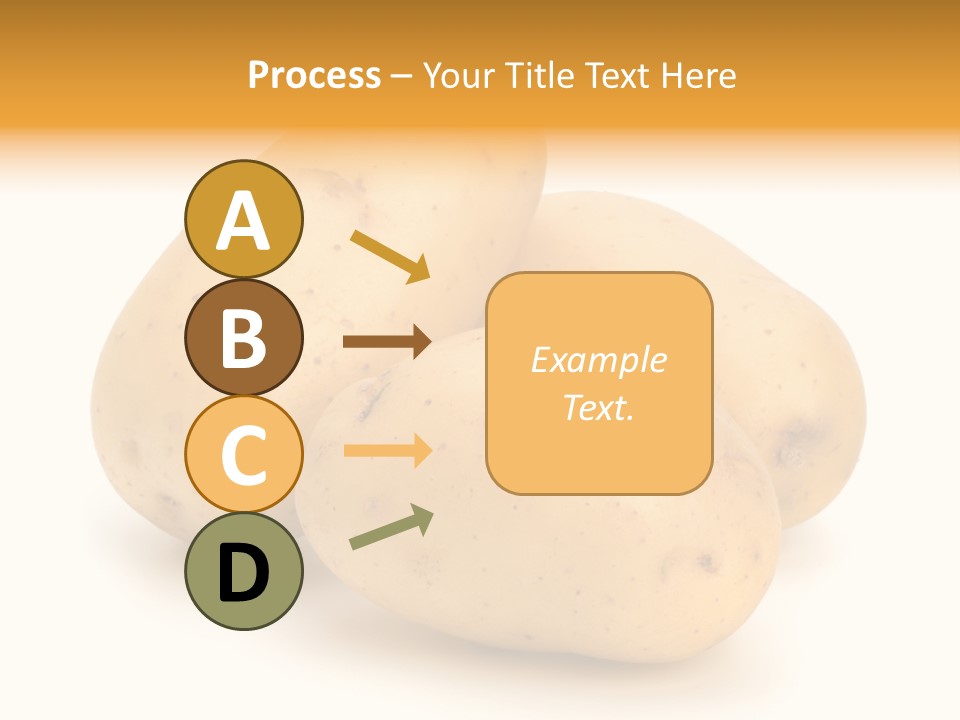 Process – Your Title Text Here

A

B

C

D

Example Text.